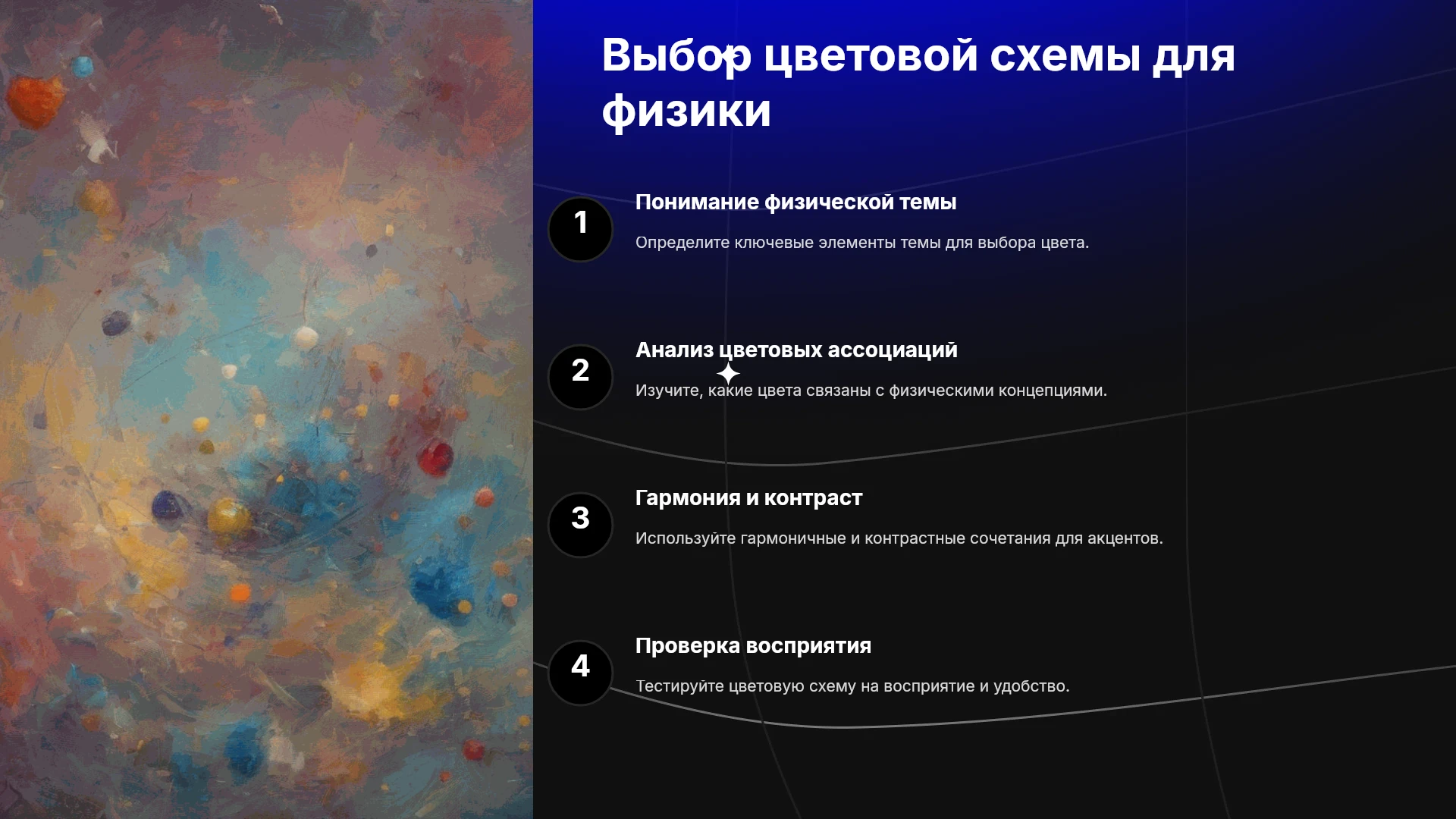 Выбор цветовой схемы для физики

1

Понимание физической темы

Определите ключевые элементы темы для выбора цвета.

2

Анализ цветовых ассоциаций

Изучите, какие цвета связаны с физическими концепциями.

3

Гармония и контраст

Используйте гармоничные и контрастные сочетания для акцентов.

4

Проверка восприятия

Тестируйте цветовую схему на восприятие и удобство.